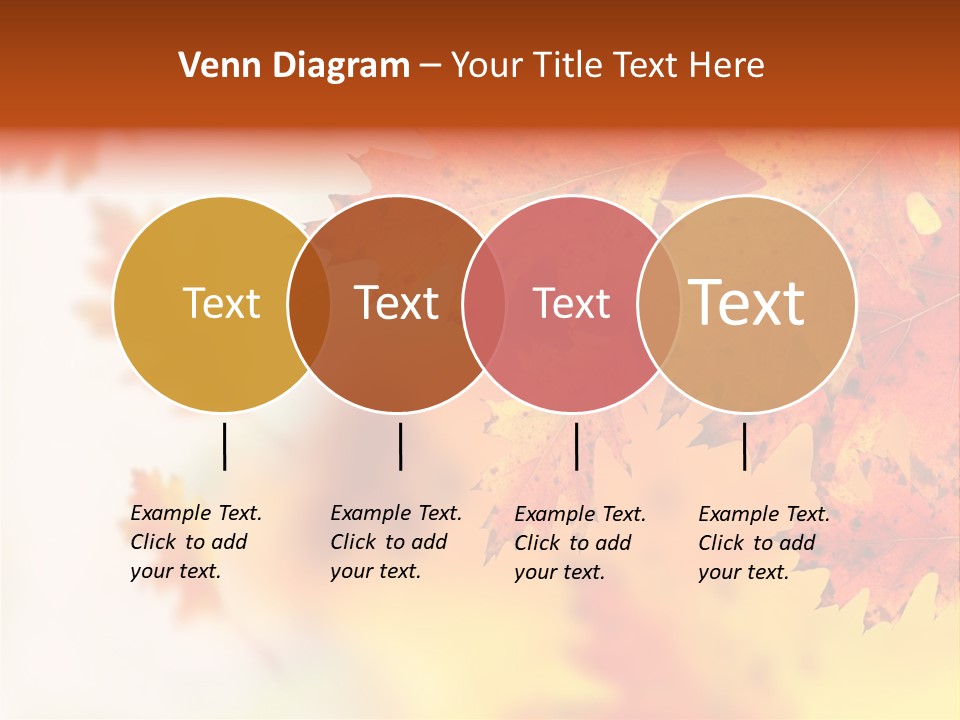 Venn Diagram – Your Title Text Here

Text

Text

Text

Text

Example Text. Click to add your text.

Example Text. Click to add your text.

Example Text. Click to add your text.

Example Text. Click to add your text.